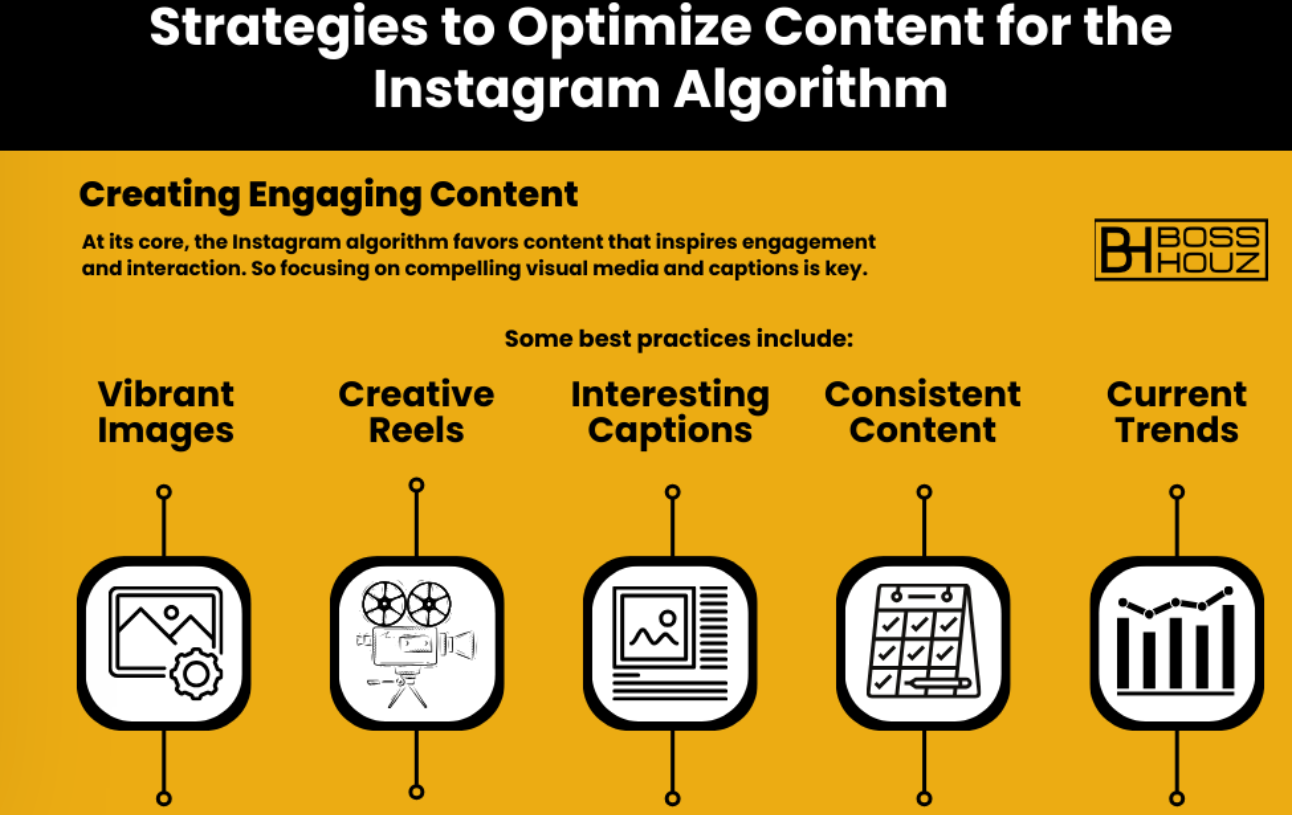 Strategies to Optimize Content for the Instagram Algorithm

Creating Engaging Content

At its core, the Instagram algorithm favors content that inspires engagement and interaction. So focusing on compelling visual media and captions is key.

BH BOSS HOUZ

Some best practices include:

Vibrant Images

Creative Reels

Interesting Captions

Consistent Content

Current Trends